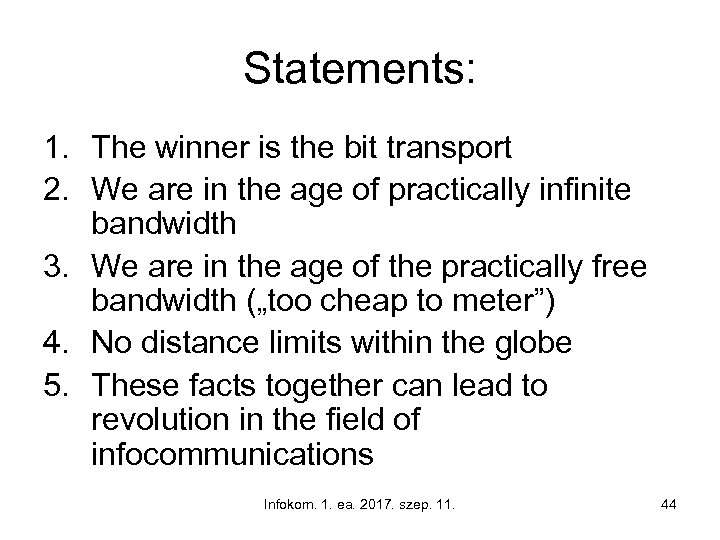 Statements:

1. The winner is the bit transport
2. We are in the age of practically infinite bandwidth
3. We are in the age of the practically free bandwidth („too cheap to meter”)
4. No distance limits within the globe
5. These facts together can lead to revolution in the field of infocommunications

Infokom. 1. ea. 2017. szep. 11.

44